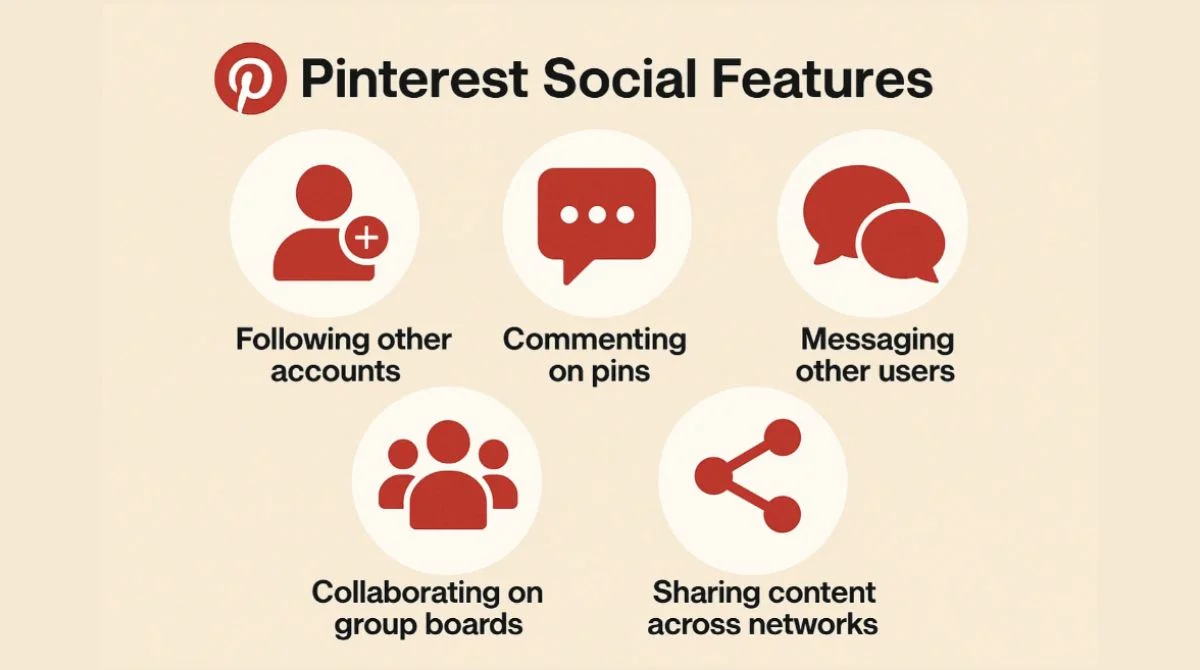 Pinterest Social Features

Following other accounts

Commenting on pins

Messaging other users

Collaborating on group boards

Sharing content across networks